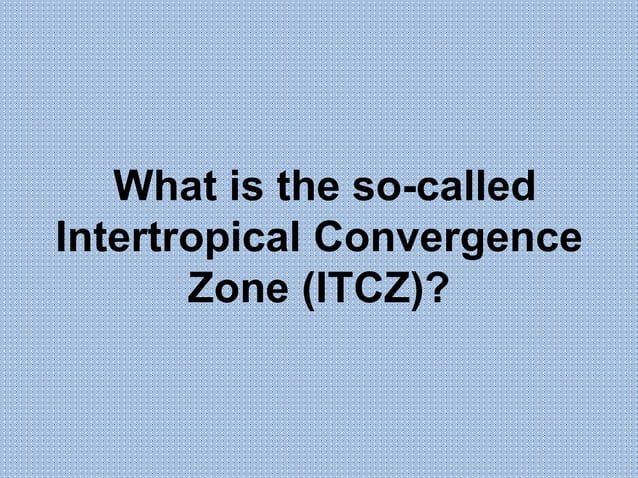 What is the so-called Intertropical Convergence Zone (ITCZ)?